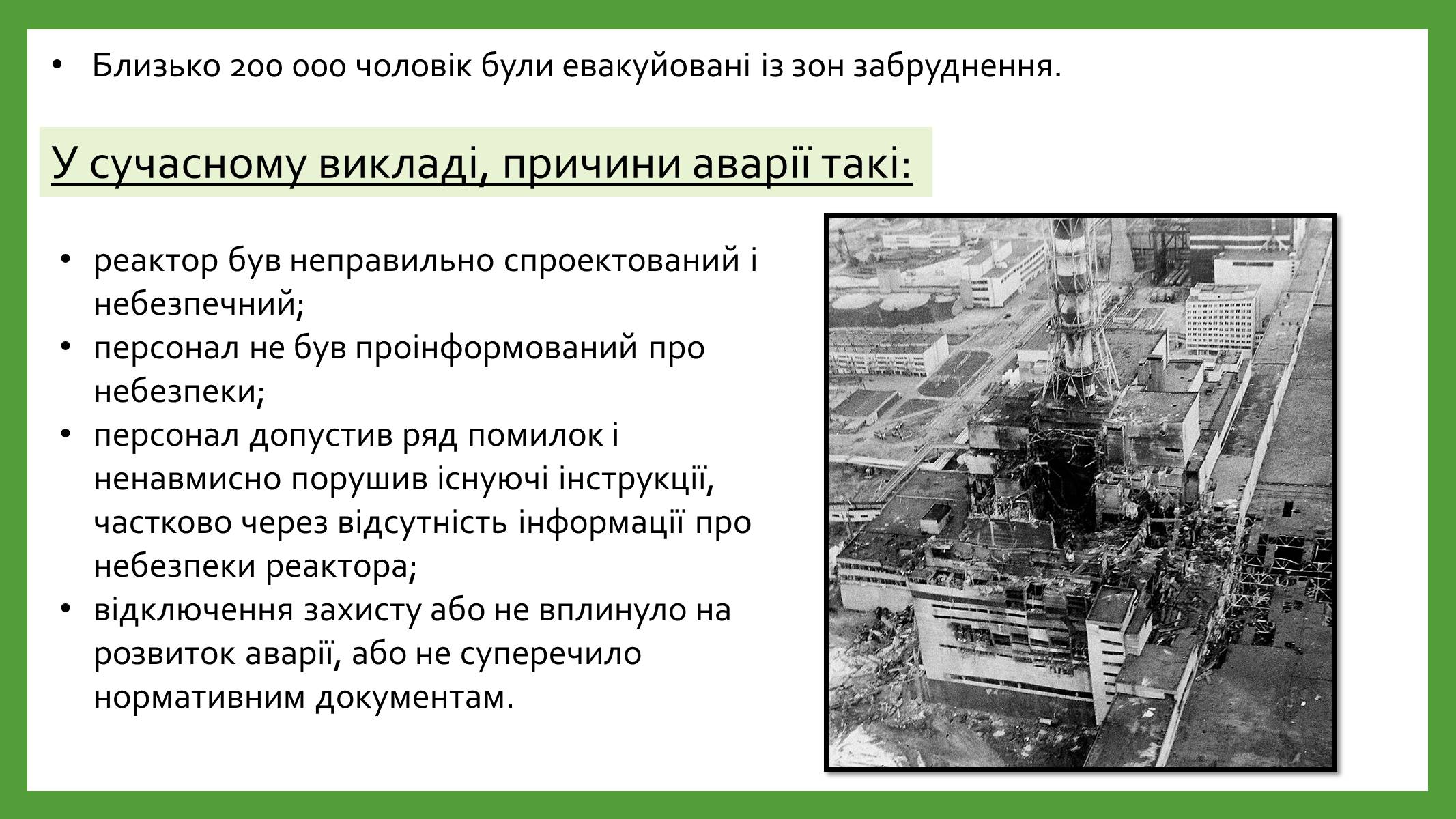 • Близько 200 000 чоловік були евакуйовані із зон забруднення.

У сучасному викладі, причини аварії такі:

• реактор був неправильно спроектований і небезпечний;
• персонал не був проінформований про небезпеки;
• персонал допустив ряд помилок і ненавмисно порушив існуючі інструкції, частково через відсутність інформації про небезпеки реактора;
• відключення захисту або не вплинуло на розвиток аварії, або не суперечило нормативним документам.